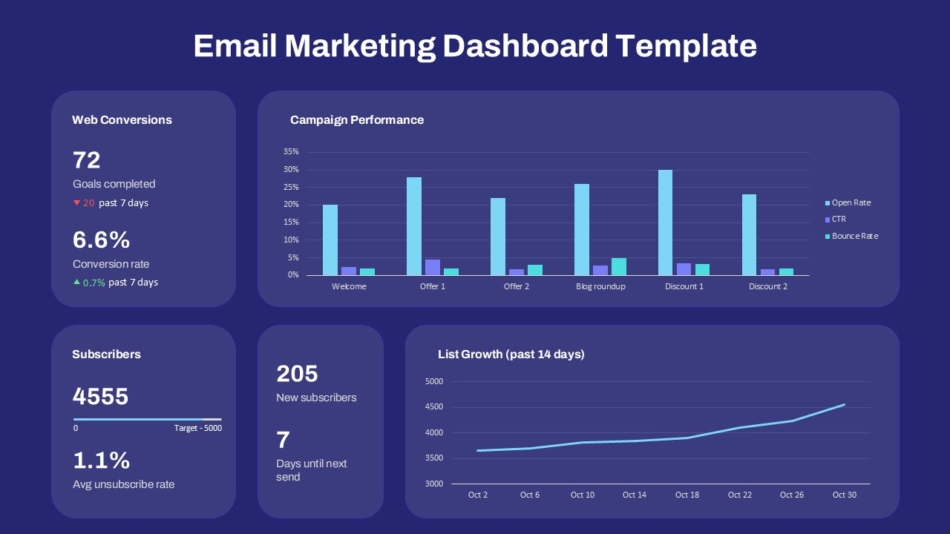 Email Marketing Dashboard Template

Web Conversions

72
Goals completed
▼ 20 past 7 days

6.6%
Conversion rate
▲ 0.7% past 7 days

Campaign Performance

35%
30%
25%
20%
15%
10%
5%
0%

Welcome
Offer 1
Offer 2
Blog roundup
Discount 1
Discount 2

Open Rate
CTR
Bounce Rate

Subscribers

4555
0
Target - 5000

1.1%
Avg unsubscribe rate

205
New subscribers

7
Days until next send

List Growth (past 14 days)

5000
4500
4000
3500
3000

Oct 2
Oct 6
Oct 10
Oct 14
Oct 18
Oct 22
Oct 26
Oct 30